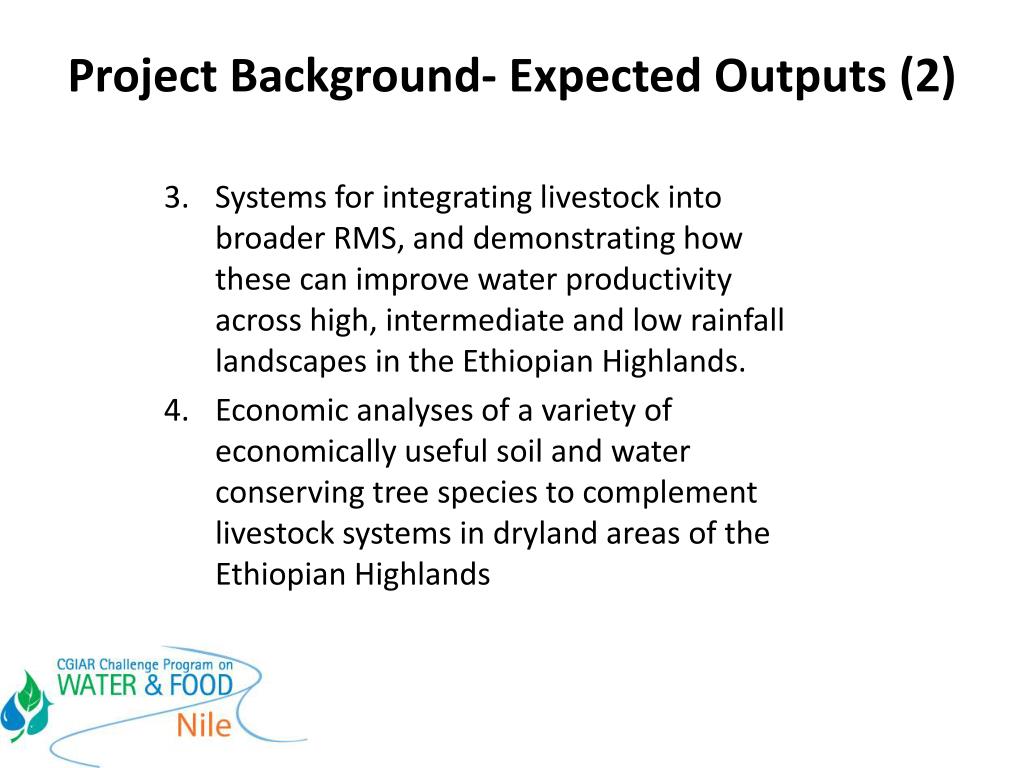 Project Background- Expected Outputs (2)

3. Systems for integrating livestock into broader RMS, and demonstrating how these can improve water productivity across high, intermediate and low rainfall landscapes in the Ethiopian Highlands.
4. Economic analyses of a variety of economically useful soil and water conserving tree species to complement livestock systems in dryland areas of the Ethiopian Highlands

CGIAR Challenge Program on
WATER & FOOD
Nile